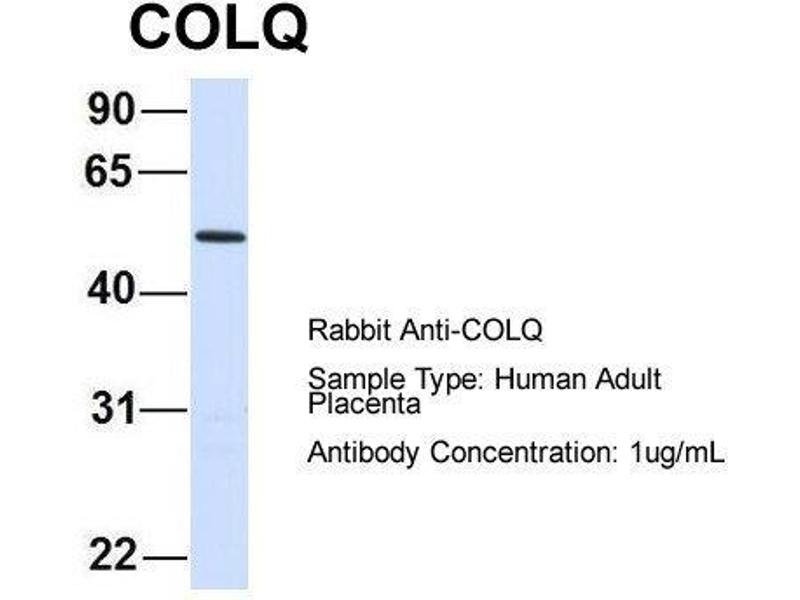 COLQ

90
65
40
31
22

Rabbit Anti-COLQ

Sample Type: Human Adult Placenta

Antibody Concentration: 1ug/mL